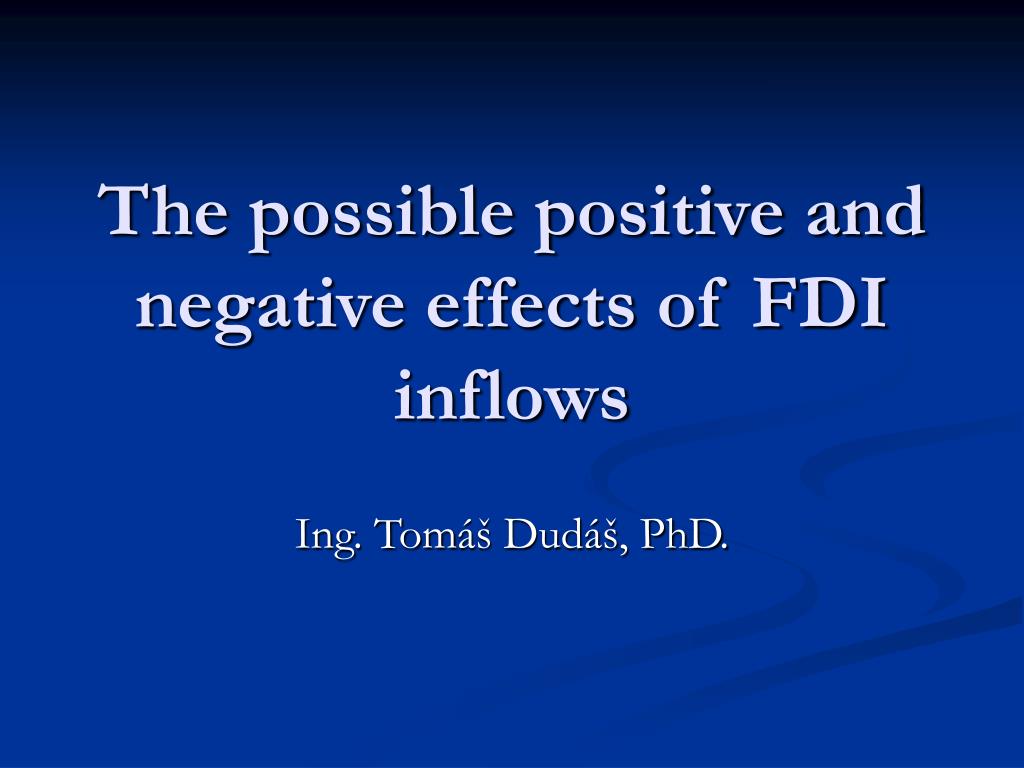 The possible positive and negative effects of FDI inflows

Ing. Tomáš Dudáš, PhD.